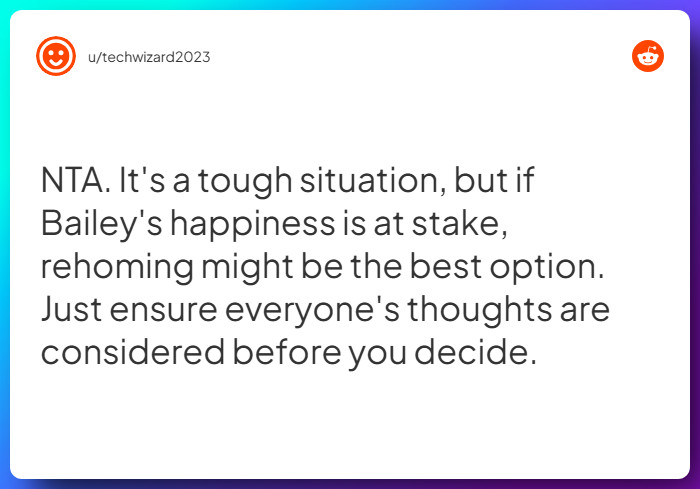 u/techwizard2023

NTA. It's a tough situation, but if Bailey's happiness is at stake, rehoming might be the best option. Just ensure everyone's thoughts are considered before you decide.